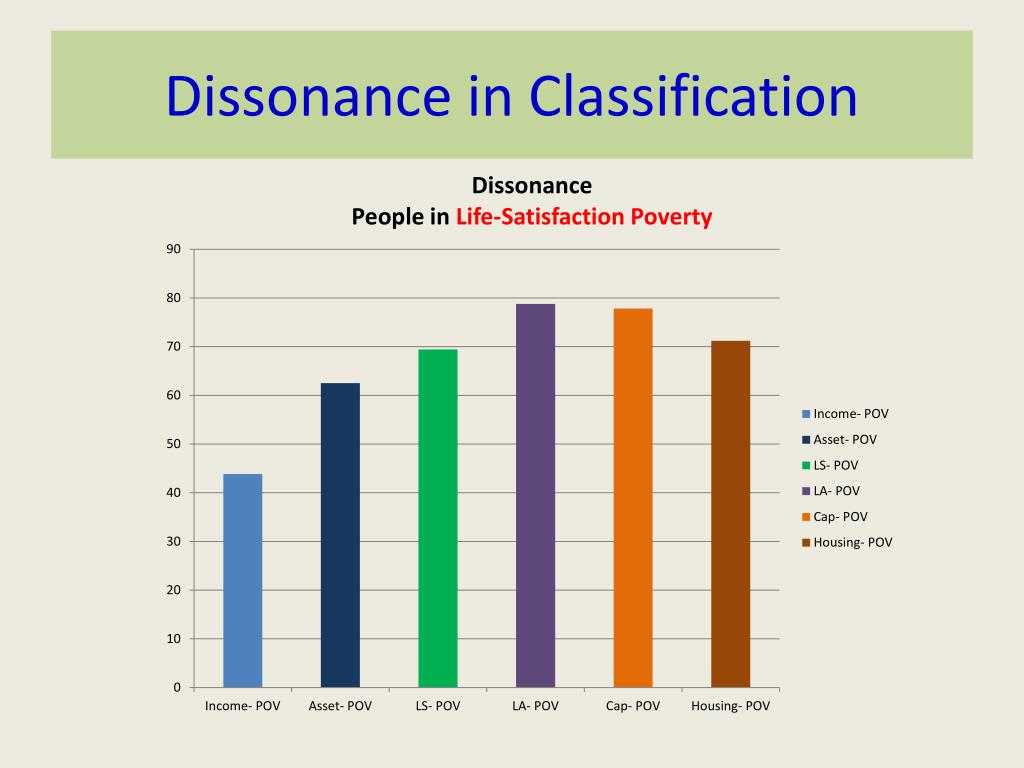 Dissonance in Classification

Dissonance
People in Life-Satisfaction Poverty

90
80
70
60
50
40
30
20
10
0

Income- POV
Asset- POV
LS- POV
LA- POV
Cap- POV
Housing- POV

Income- POV
Asset- POV
LS- POV
LA- POV
Cap- POV
Housing- POV